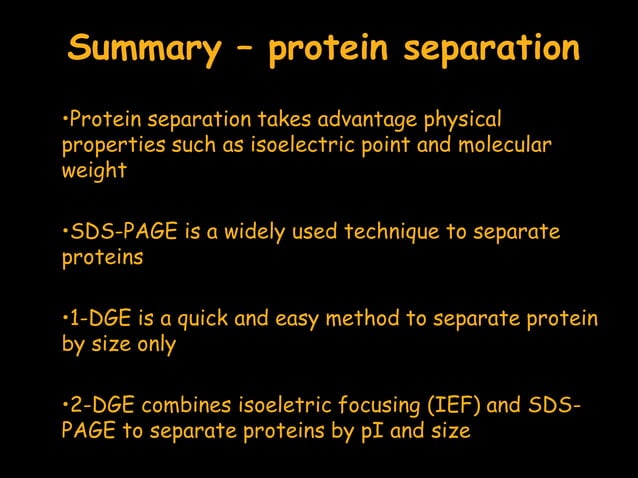 Summary – protein separation

•Protein separation takes advantage physical properties such as isoelectric point and molecular weight

•SDS-PAGE is a widely used technique to separate proteins

•1-DGE is a quick and easy method to separate protein by size only

•2-DGE combines isoeletric focusing (IEF) and SDS-PAGE to separate proteins by pI and size